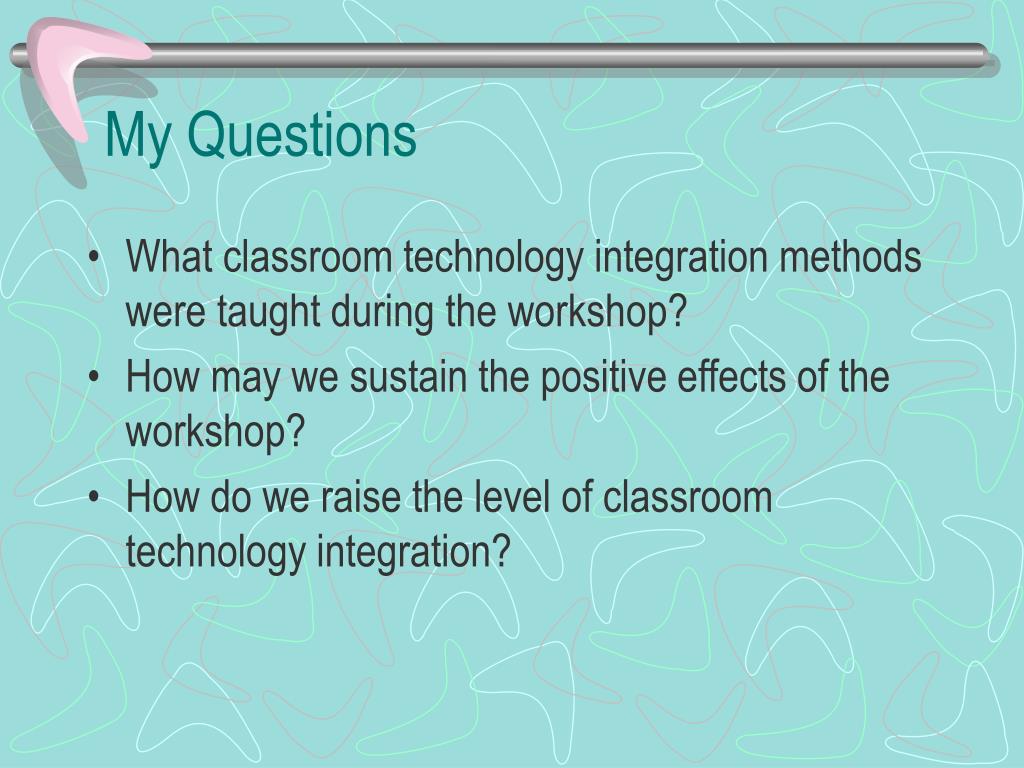 My Questions

• What classroom technology integration methods were taught during the workshop?
• How may we sustain the positive effects of the workshop?
• How do we raise the level of classroom technology integration?